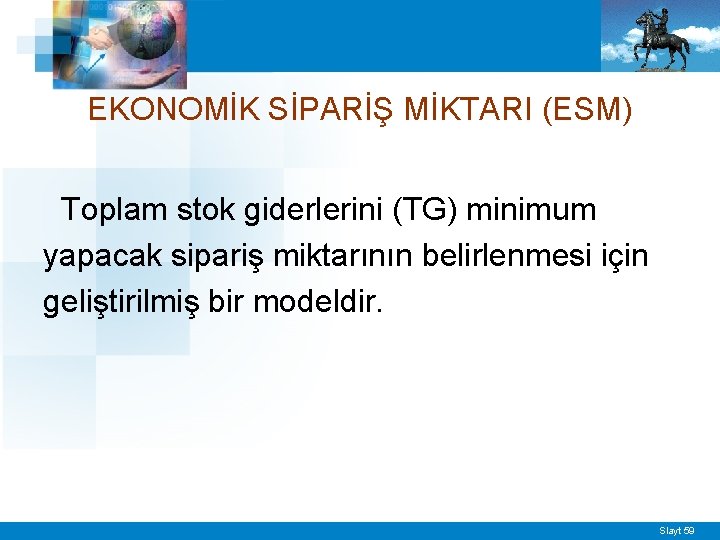 EKONOMİK SİPARİŞ MİKTARI (ESM)

Toplam stok giderlerini (TG) minimum yapacak sipariş miktarının belirlenmesi için geliştirilmiş bir modeldir.

Slayt 59